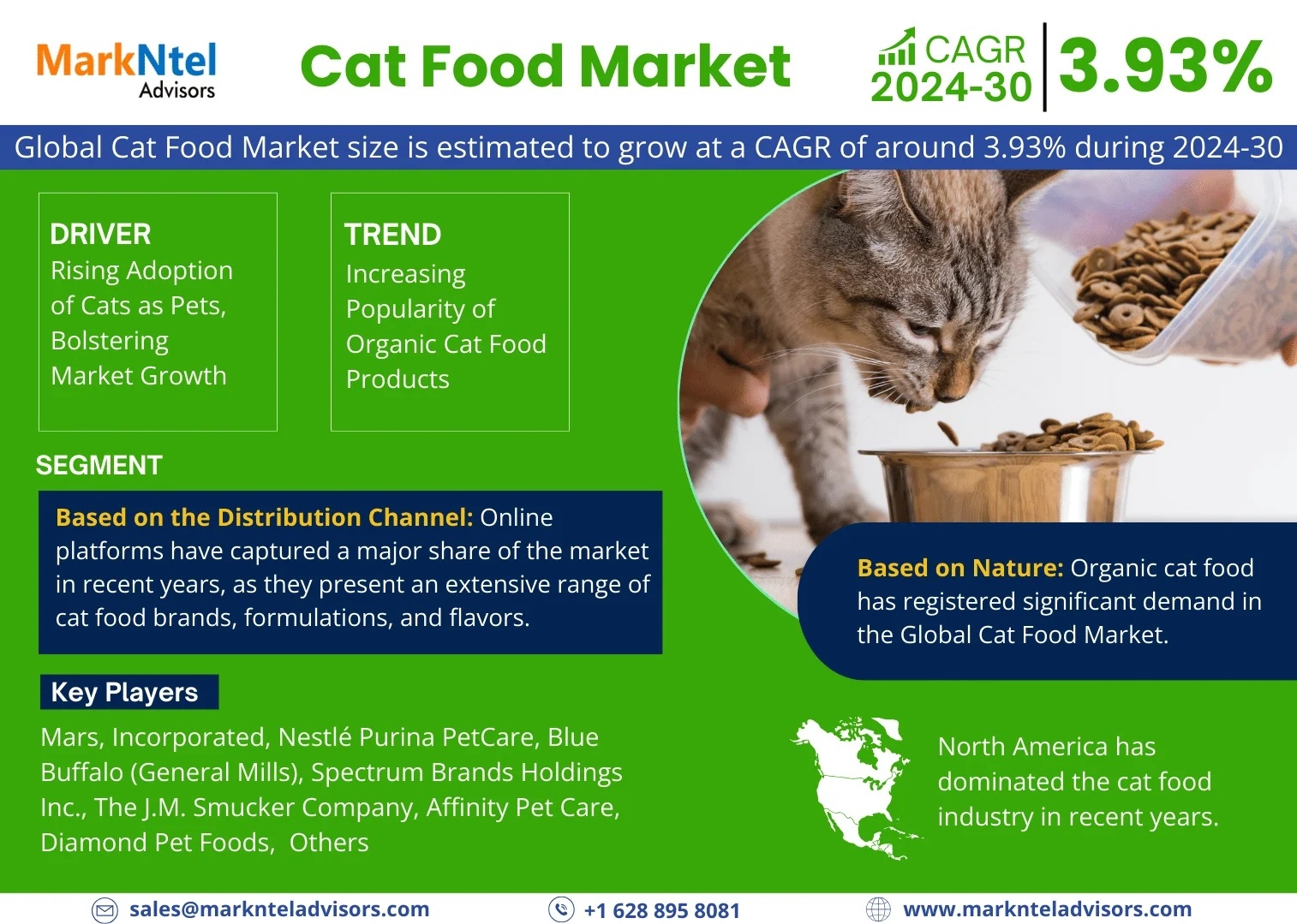 MarkNtel Advisors

Cat Food Market

CAGR 2024-30

3.93%

Global Cat Food Market size is estimated to grow at a CAGR of around 3.93% during 2024-30

DRIVER
Rising Adoption of Cats as Pets, Bolstering Market Growth

TREND
Increasing Popularity of Organic Cat Food Products

SEGMENT

Based on the Distribution Channel: Online platforms have captured a major share of the market in recent years, as they present an extensive range of cat food brands, formulations, and flavors.

Based on Nature: Organic cat food has registered significant demand in the Global Cat Food Market.

Key Players

Mars, Incorporated, Nestlé Purina PetCare, Blue Buffalo (General Mills), Spectrum Brands Holdings Inc., The J.M. Smucker Company, Affinity Pet Care, Diamond Pet Foods, Others

North America has dominated the cat food industry in recent years.

sales@marknteladvisors.com

+1 628 895 8081

www.marknteladvisors.com